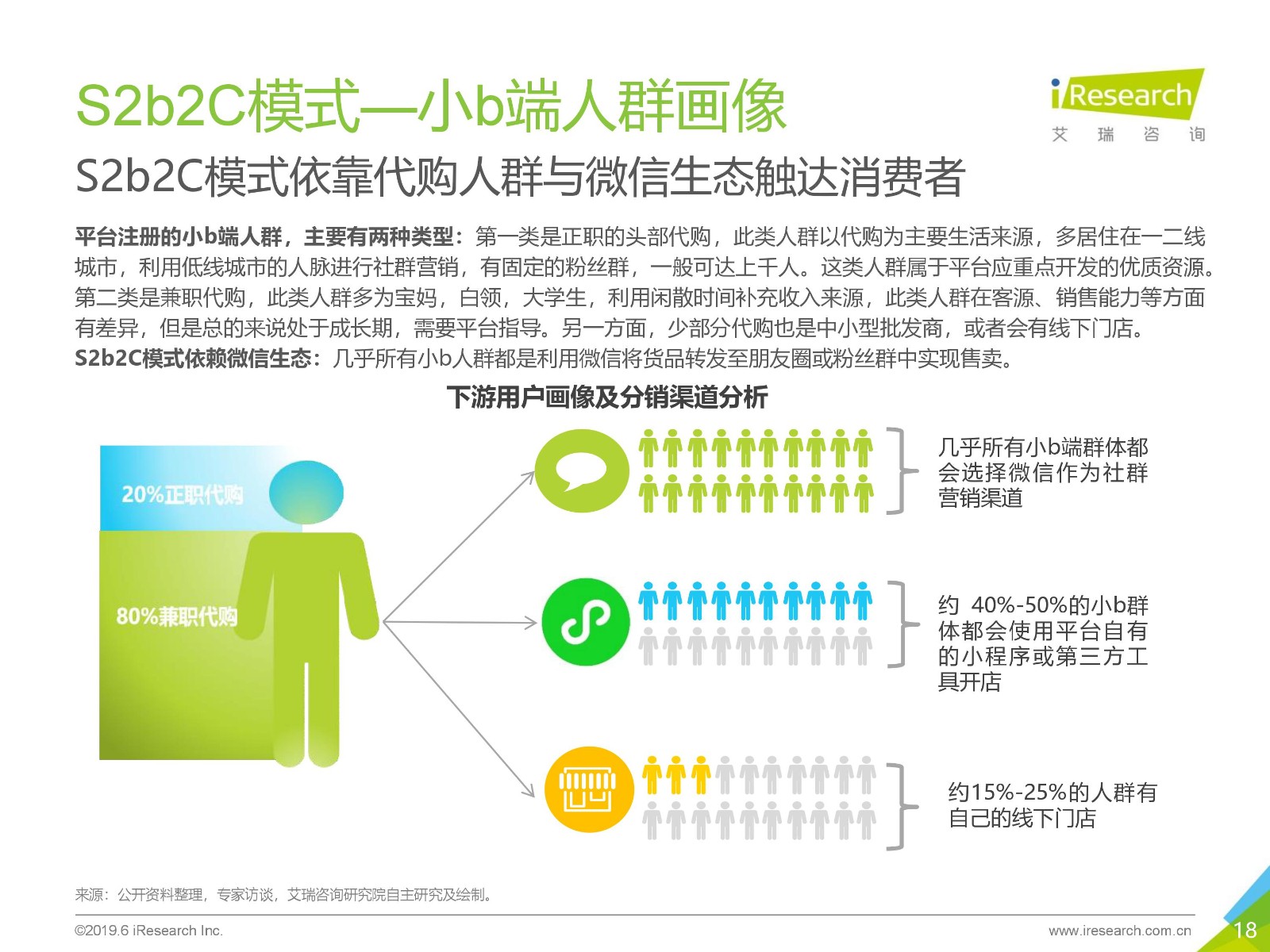 S2b2C模式—小b端人群画像

iResearch
艾 瑞 咨 询

S2b2C模式依靠代购人群与微信生态触达消费者

平台注册的小b端人群，主要有两种类型：第一类是正职的头部代购，此类人群以代购为主要生活来源，多居住在一二线城市，利用低线城市的人脉进行社群营销，有固定的粉丝群，一般可达上千人。这类人群属于平台应重点开发的优质资源。第二类是兼职代购，此类人群多为宝妈，白领，大学生，利用闲散时间补充收入来源，此类人群在客源、销售能力等方面有差异，但是总的来说处于成长期，需要平台指导。另一方面，少部分代购也是中小型批发商，或者会有线下门店。
S2b2C模式依赖微信生态：几乎所有小b人群都是利用微信将货品转发至朋友圈或粉丝群中实现售卖。

下游用户画像及分销渠道分析

20%正职代购

80%兼职代购

几乎所有小b端群体都会选择微信作为社群营销渠道

约 40%-50%的小b群体都会使用平台自有的小程序或第三方工具开店

约15%-25%的人群有自己的线下门店

来源：公开资料整理，专家访谈，艾瑞咨询研究院自主研究及绘制。

©2019.6 iResearch Inc.

www.iresearch.com.cn

18